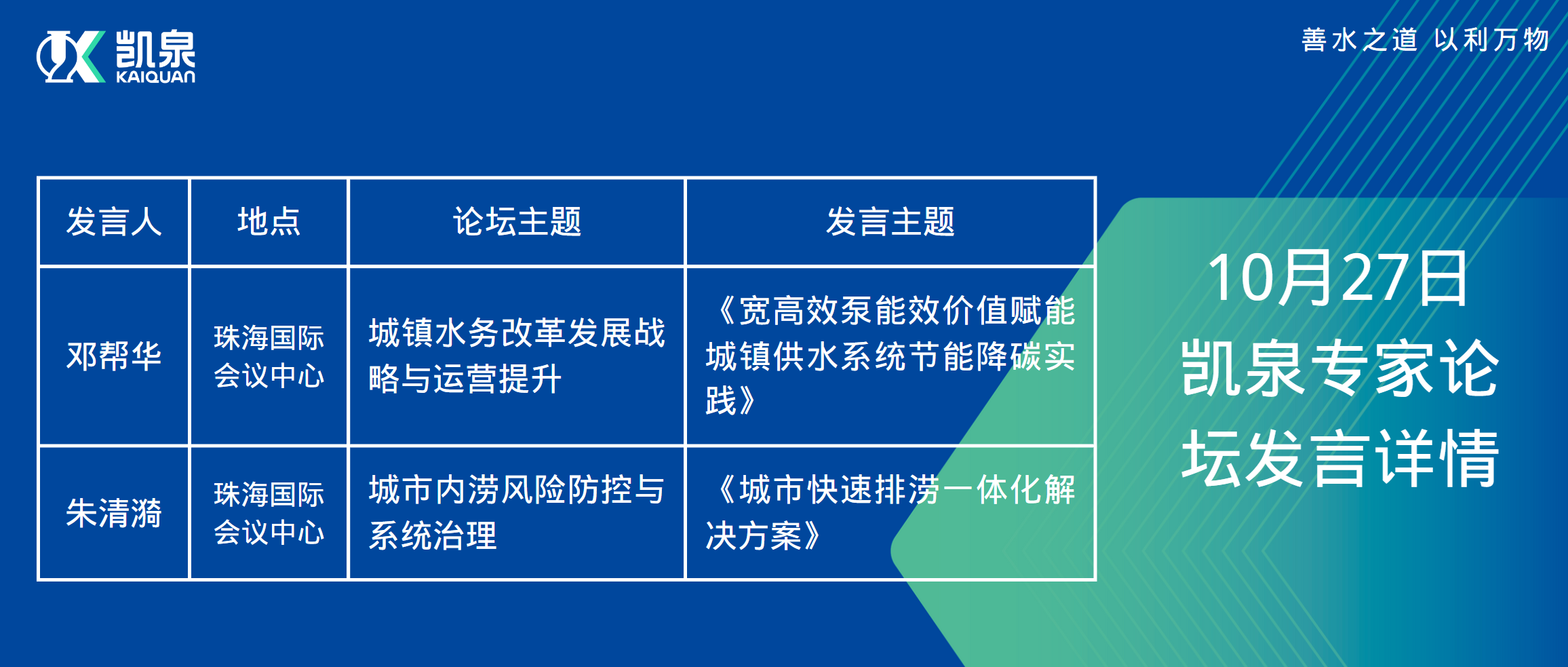 凯泉
KAIQUAN

善水之道 以利万物

| 发言人 | 地点 | 论坛主题 | 发言主题 |
|---|---|---|---|
| 邓帮华 | 珠海国际会议中心 | 城镇水务改革发展战略与运营提升 | 《宽高效泵能效价值赋能城镇供水系统节能降碳实践》 |
| 朱清漪 | 珠海国际会议中心 | 城市内涝风险防控与系统治理 | 《城市快速排涝一体化解决方案》 |

10月27日
凯泉专家论坛发言详情